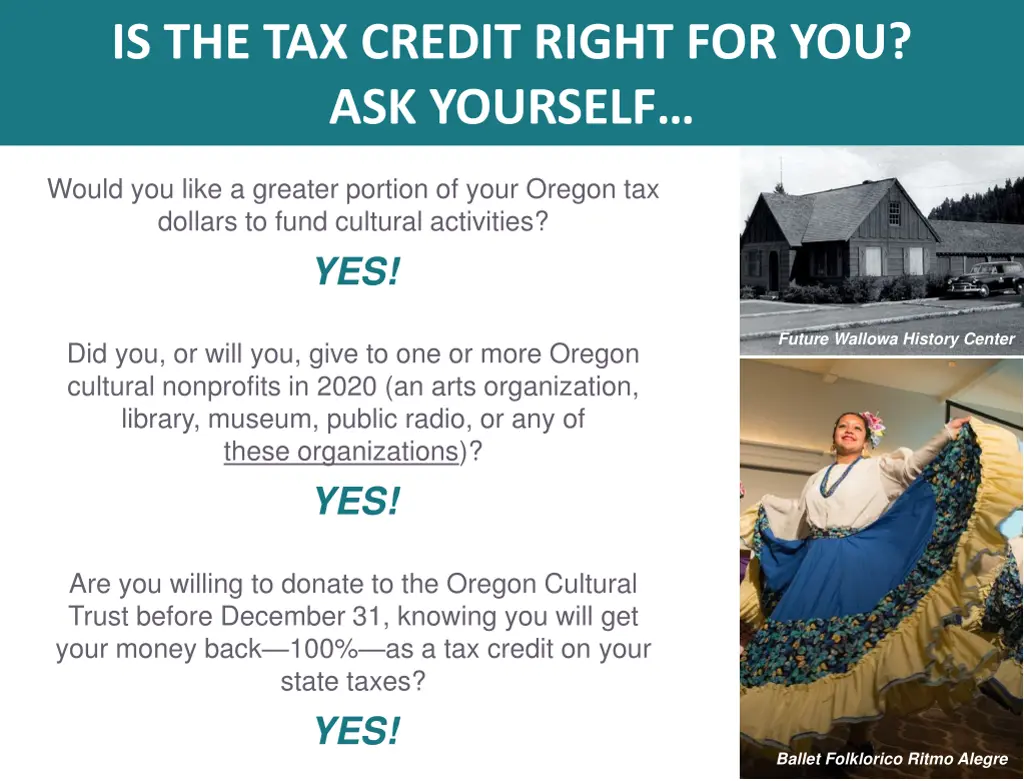 IS THE TAX CREDIT RIGHT FOR YOU? ASK YOURSELF…

Would you like a greater portion of your Oregon tax dollars to fund cultural activities?

YES!

Did you, or will you, give to one or more Oregon cultural nonprofits in 2020 (an arts organization, library, museum, public radio, or any of these organizations)?

YES!

Are you willing to donate to the Oregon Cultural Trust before December 31, knowing you will get your money back—100%—as a tax credit on your state taxes?

YES!

Future Wallowa History Center

Ballet Folklorico Ritmo Alegre